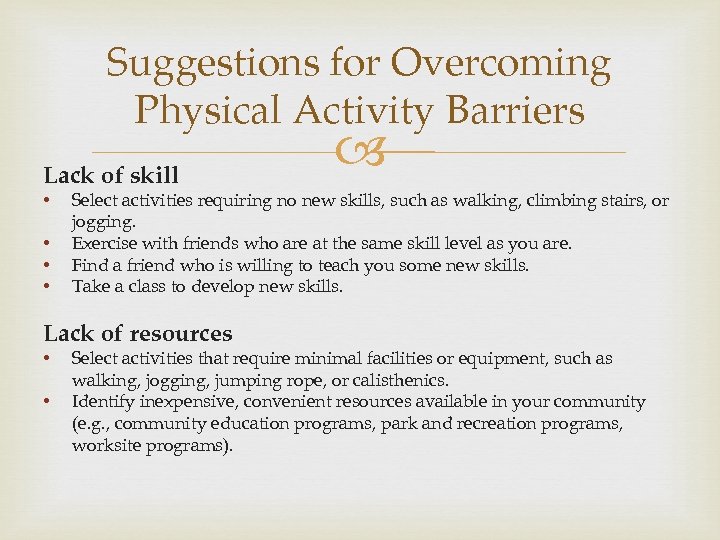 Suggestions for Overcoming Physical Activity Barriers

Lack of skill
• Select activities requiring no new skills, such as walking, climbing stairs, or jogging.
• Exercise with friends who are at the same skill level as you are.
• Find a friend who is willing to teach you some new skills.
• Take a class to develop new skills.

Lack of resources
• Select activities that require minimal facilities or equipment, such as walking, jogging, jumping rope, or calisthenics.
• Identify inexpensive, convenient resources available in your community (e.g., community education programs, park and recreation programs, worksite programs).